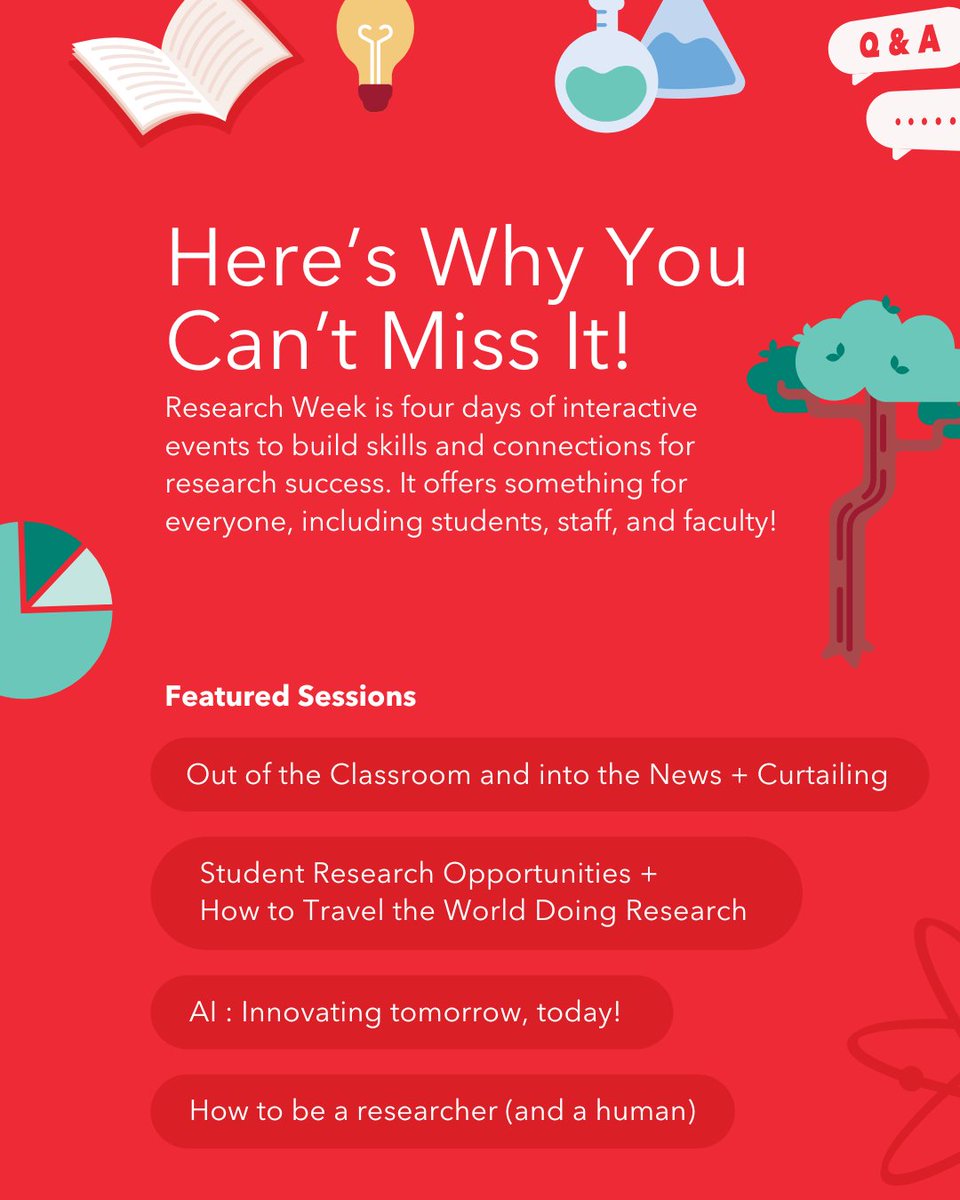 Q & A

.....

Here's Why You Can't Miss It!

Research Week is four days of interactive events to build skills and connections for research success. It offers something for everyone, including students, staff, and faculty!

Featured Sessions

Out of the Classroom and into the News + Curtailing

Student Research Opportunities + How to Travel the World Doing Research

AI : Innovating tomorrow, today!

How to be a researcher (and a human)